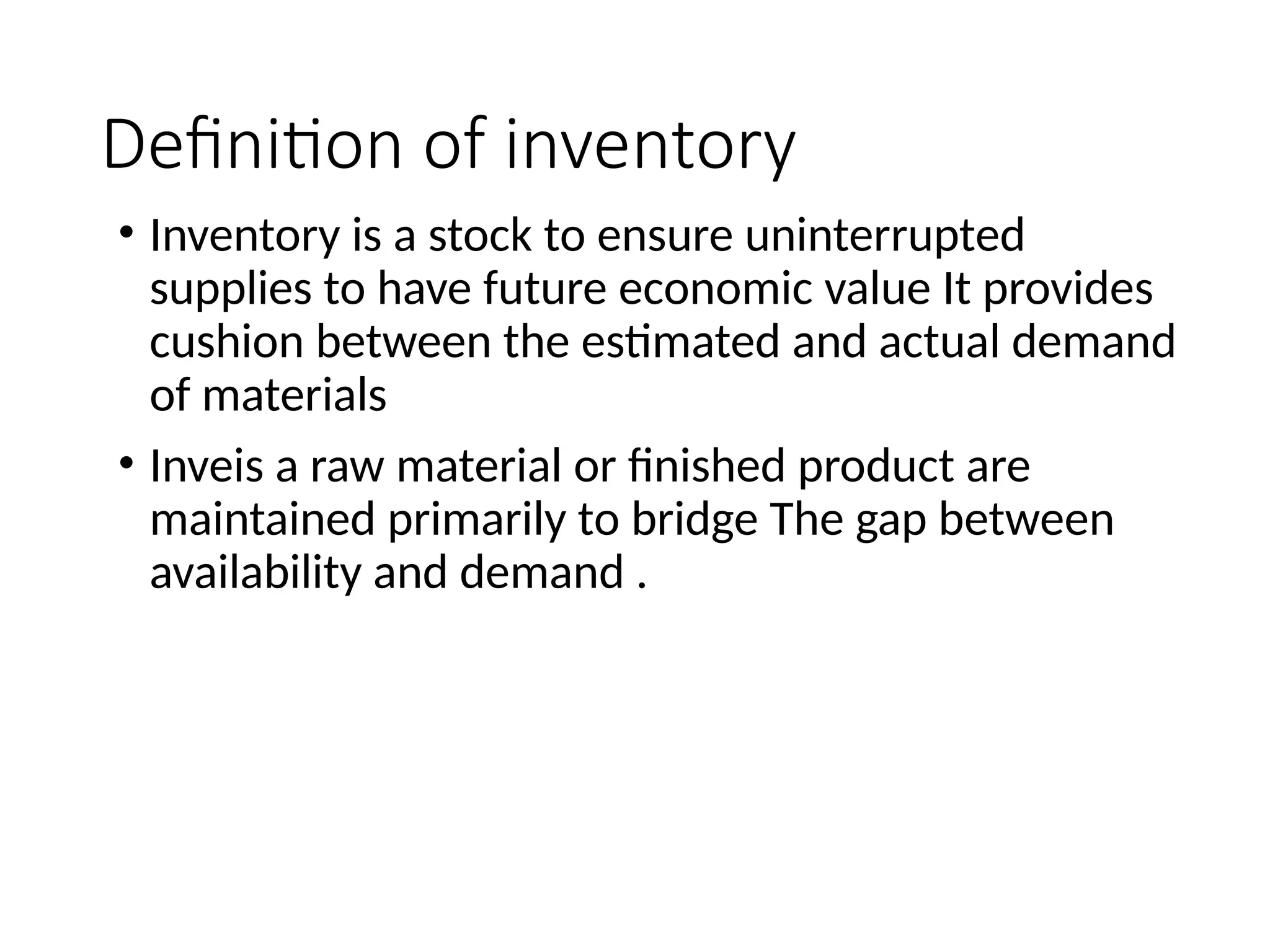 Definition of inventory

• Inventory is a stock to ensure uninterrupted supplies to have future economic value It provides cushion between the estimated and actual demand of materials

• Inveis a raw material or finished product are maintained primarily to bridge The gap between availability and demand .